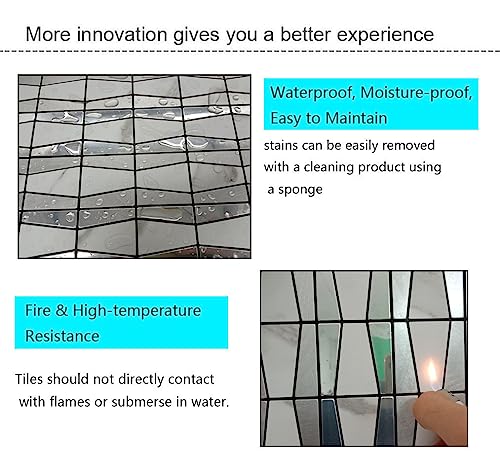 More innovation gives you a better experience

Waterproof, Moisture-proof, Easy to Maintain

stains can be easily removed with a cleaning product using a sponge

Fire & High-temperature Resistance

Tiles should not directly contact with flames or submerse in water.